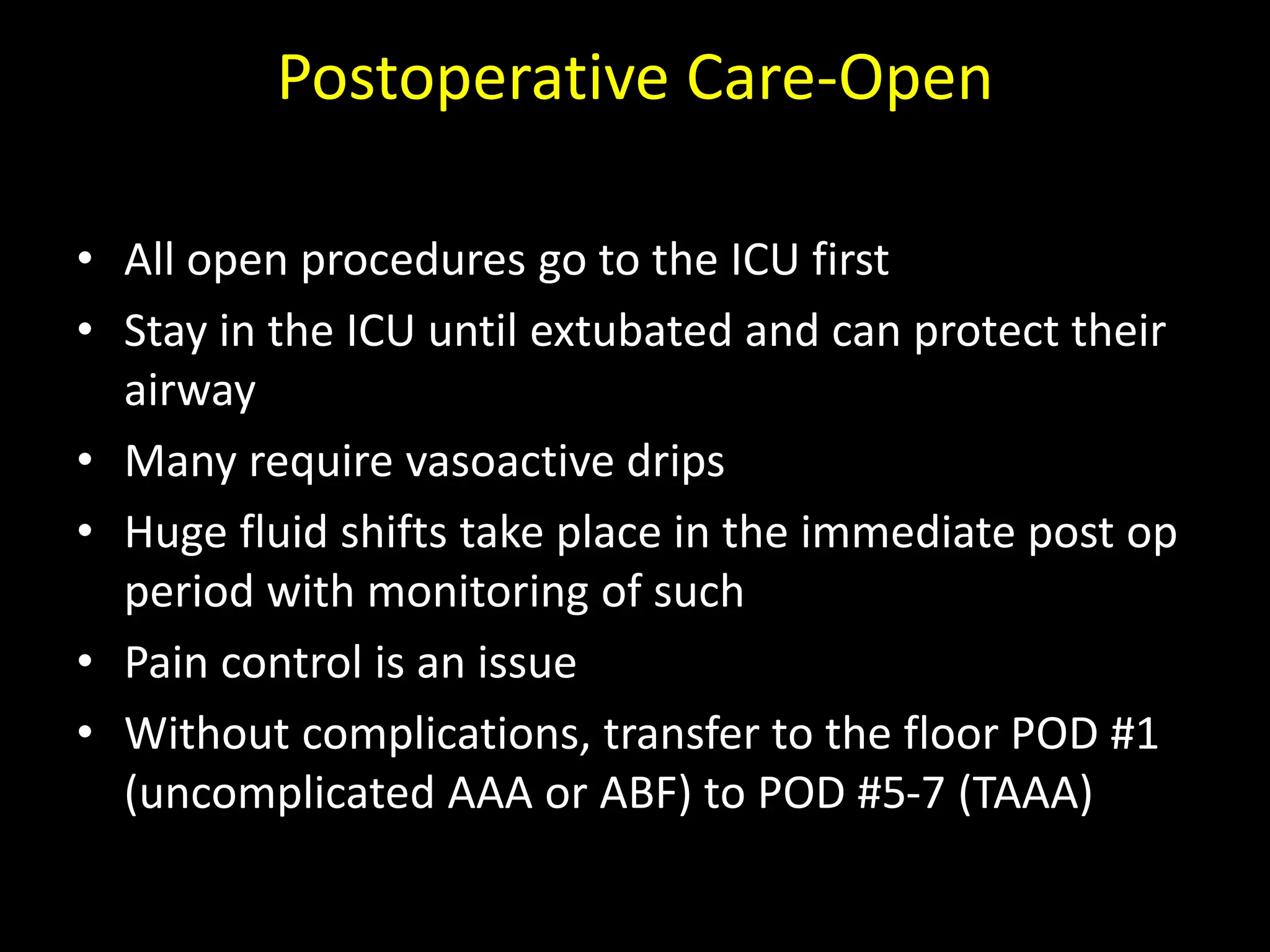 Postoperative Care-Open

• All open procedures go to the ICU first
• Stay in the ICU until extubated and can protect their airway
• Many require vasoactive drips
• Huge fluid shifts take place in the immediate post op period with monitoring of such
• Pain control is an issue
• Without complications, transfer to the floor POD #1 (uncomplicated AAA or ABF) to POD #5-7 (TAAA)